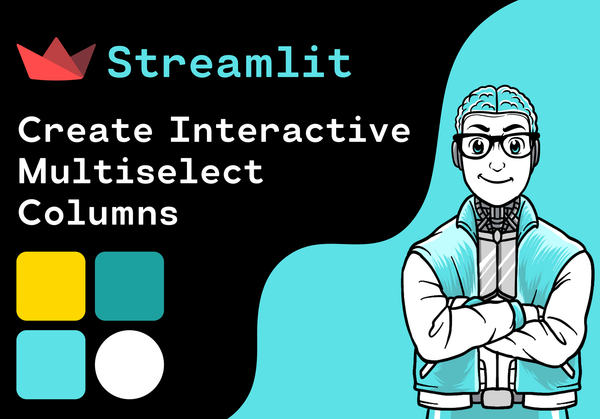 Streamlit

Create Interactive Multiselect Columns